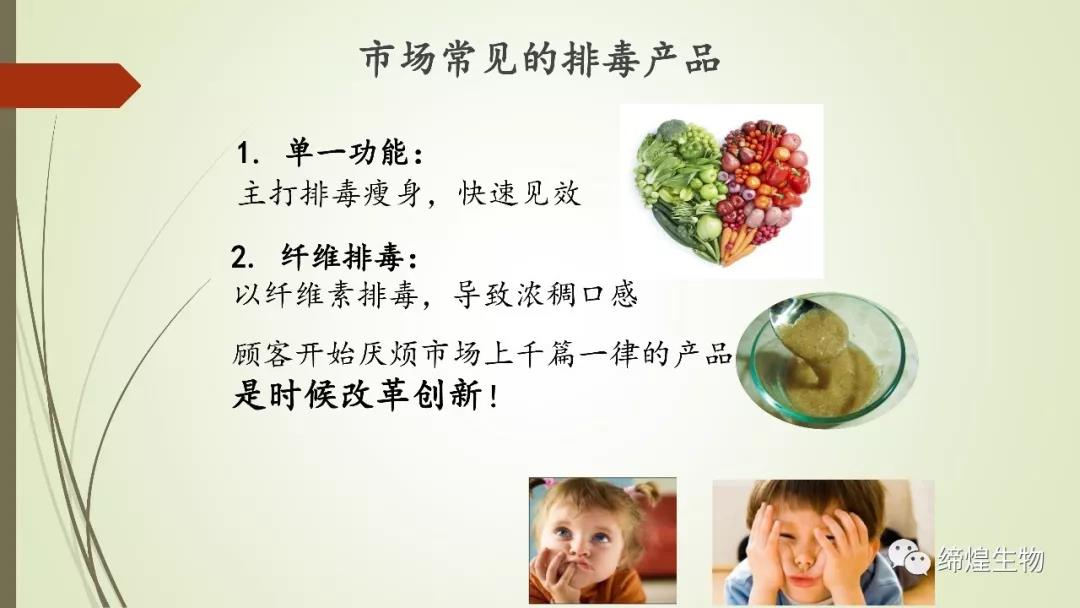 市场常见的排毒产品

1. 单一功能：
主打排毒瘦身，快速见效

2. 纤维排毒：
以纤维素排毒，导致浓稠口感

顾客开始厌烦市场上千篇一律的产品
是时候改革创新！

缔煌生物